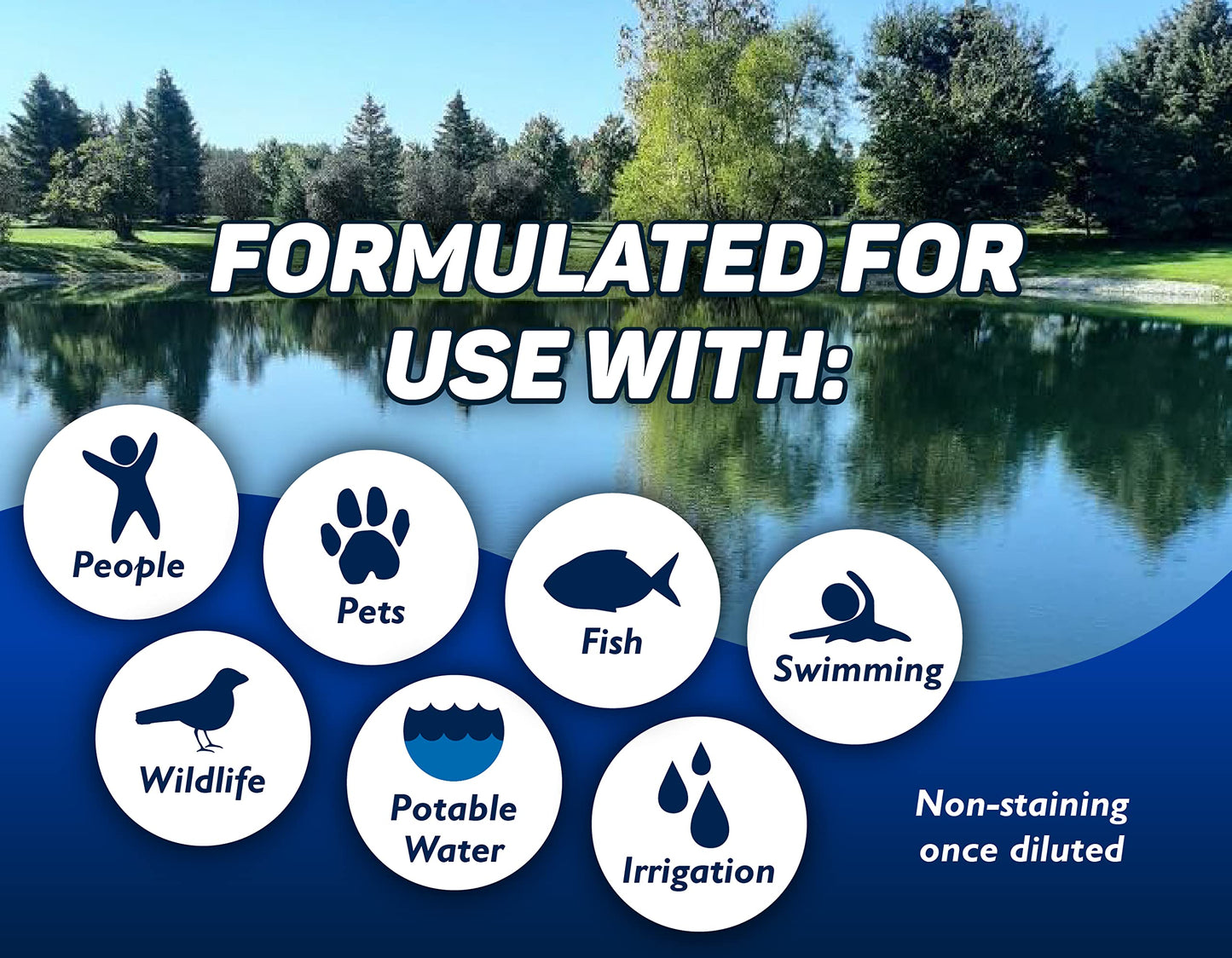 FORMULATED FOR USE WITH:

People

Pets

Fish

Swimming

Wildlife

Potable Water

Irrigation

Non-staining once diluted